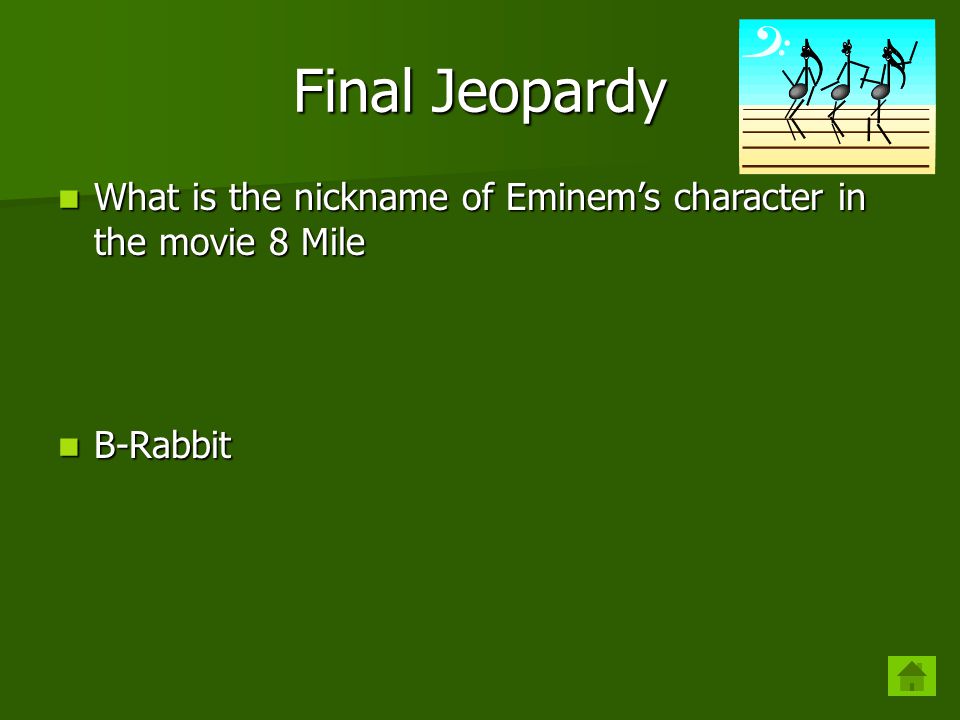 Final Jeopardy

What is the nickname of Eminem’s character in the movie 8 Mile

B-Rabbit